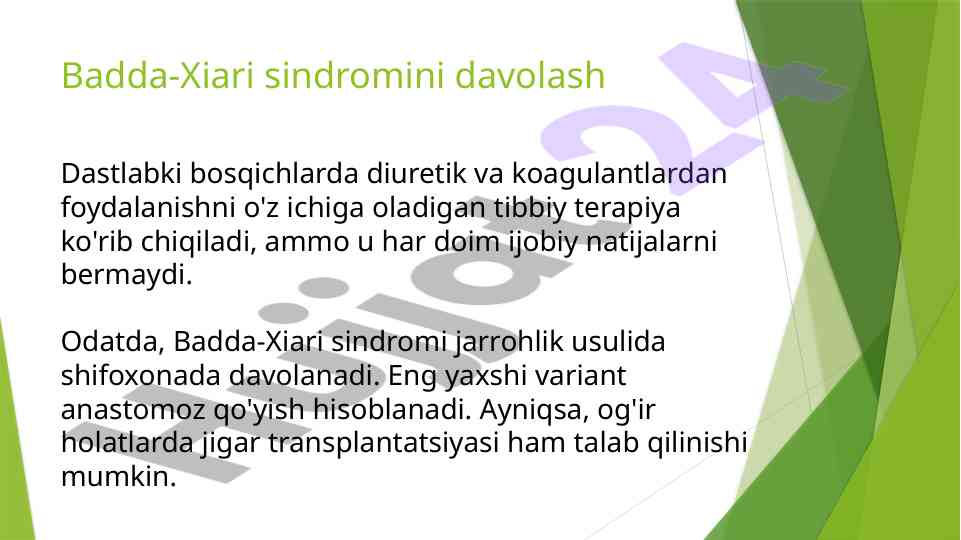 Badda-Xiari sindromini davolash

Dastlabki bosqichlarda diuretik va koagulantlardan foydalanishni o'z ichiga oladigan tibbiy terapiya ko'rib chiqiladi, ammo u har doim ijobiy natijalarni bermaydi.

Odatda, Badda-Xiari sindromi jarrohlik usulida shifoxonada davolanadi. Eng yaxshi variant anastomoz qo'yish hisoblanadi. Ayniqsa, og'ir holatlarda jigar transplantatsiyasi ham talab qilinishi mumkin.

Hujjat24